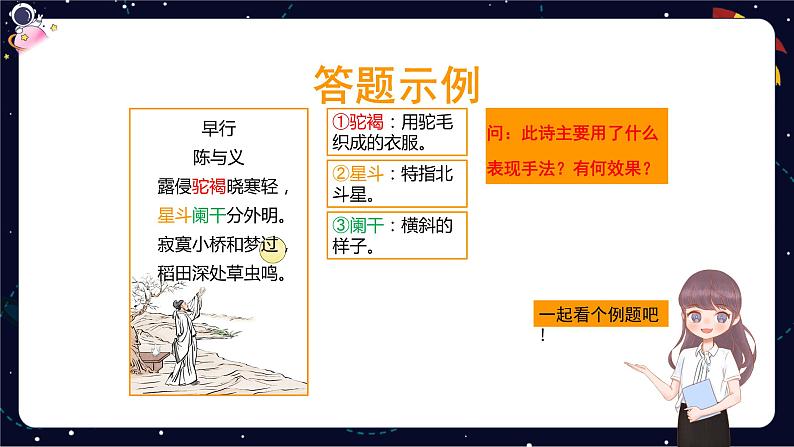 答题示例

早行
陈与义
露侵驼褐晓寒轻，
星斗阑干分外明。
寂寞小桥和梦过，
稻田深处草虫鸣。

①驼褐：用驼毛织成的衣服。

②星斗：特指北斗星。

③阑干：横斜的样子。

问：此诗主要用了什么表现手法？有何效果？

一起看个例题吧！